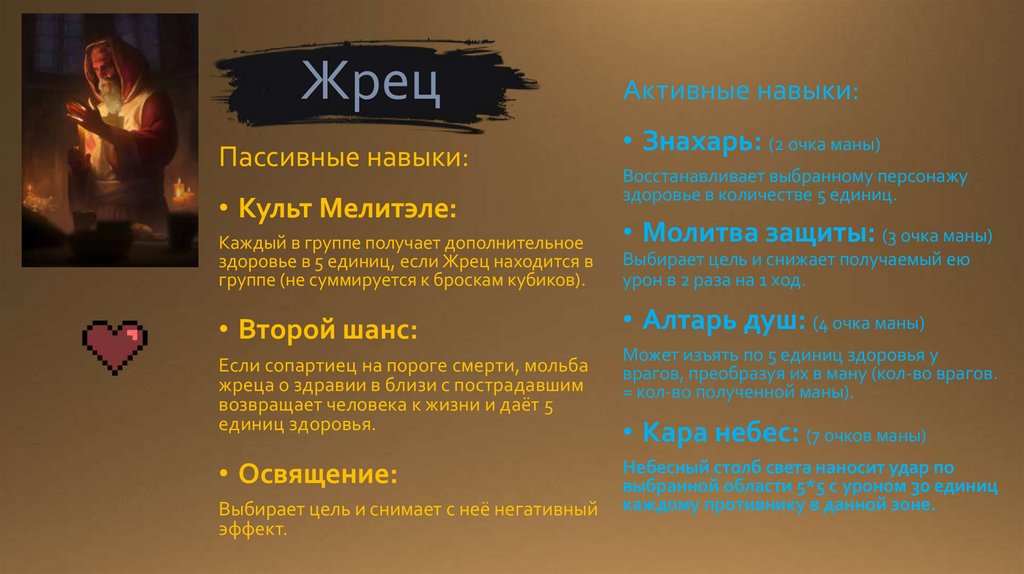 Жрец

Пассивные навыки:

• Культ Мелитэле:

Каждый в группе получает дополнительное здоровье в 5 единиц, если Жрец находится в группе (не суммируется к броскам кубиков).

• Второй шанс:

Если сопартиец на пороге смерти, мольба жреца о здравии в близи с пострадавшим возвращает человека к жизни и даёт 5 единиц здоровья.

• Освящение:

Выбирает цель и снимает с неё негативный эффект.

Активные навыки:

• Знахарь: (2 очка маны)

Восстанавливает выбранному персонажу здоровье в количестве 5 единиц.

• Молитва защиты: (3 очка маны)

Выбирает цель и снижает получаемый ею урон в 2 раза на 1 ход.

• Алтарь душ: (4 очка маны)

Может изъять по 5 единиц здоровья у врагов, преобразуя их в ману (кол-во врагов. = кол-во полученной маны).

• Кара небес: (7 очков маны)

Небесный столб света наносит удар по выбранной области 5*5 с уроном 30 единиц каждому противнику в данной зоне.